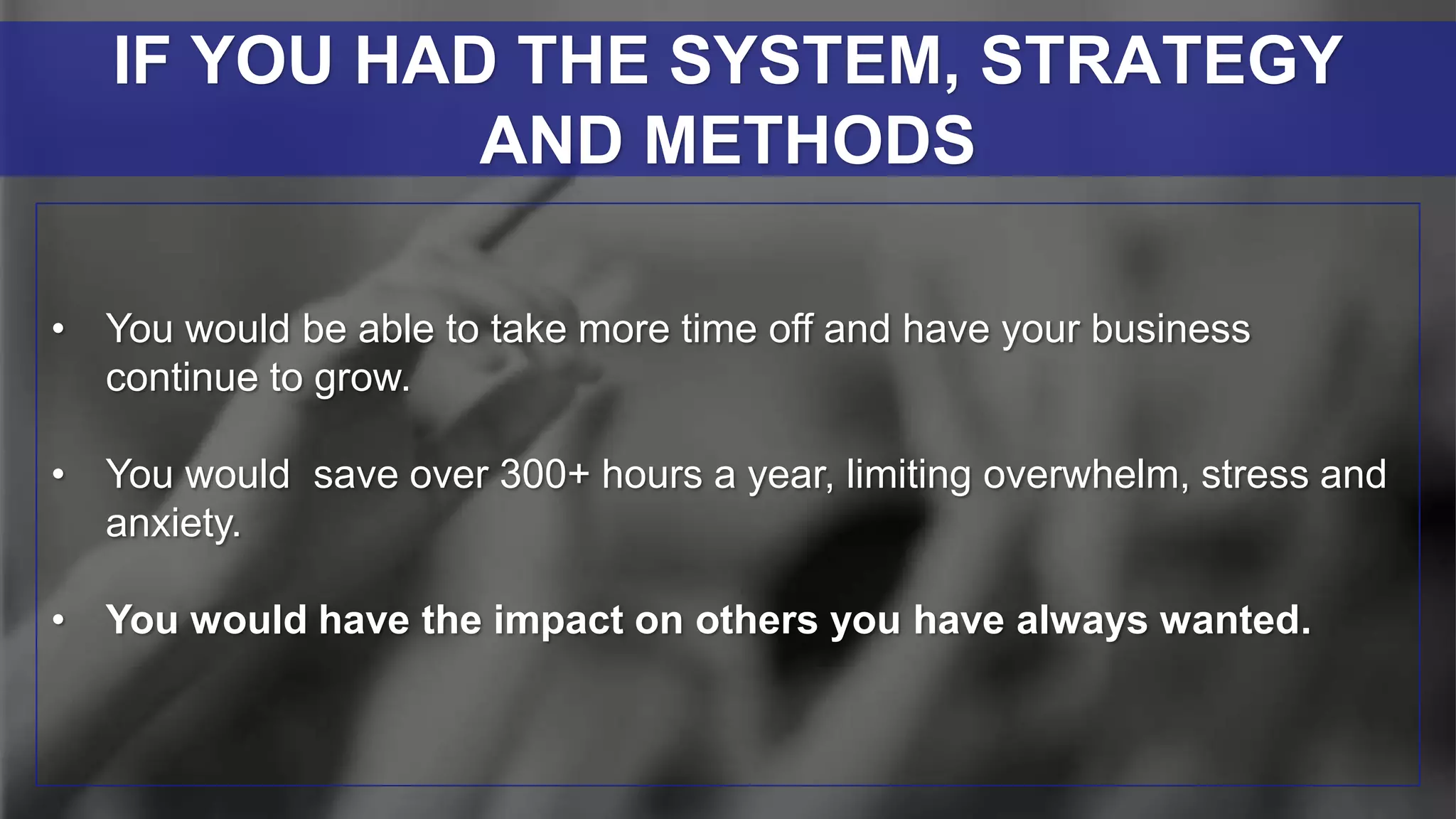 IF YOU HAD THE SYSTEM, STRATEGY AND METHODS

• You would be able to take more time off and have your business continue to grow.

• You would  save over 300+ hours a year, limiting overwhelm, stress and anxiety.

• You would have the impact on others you have always wanted.